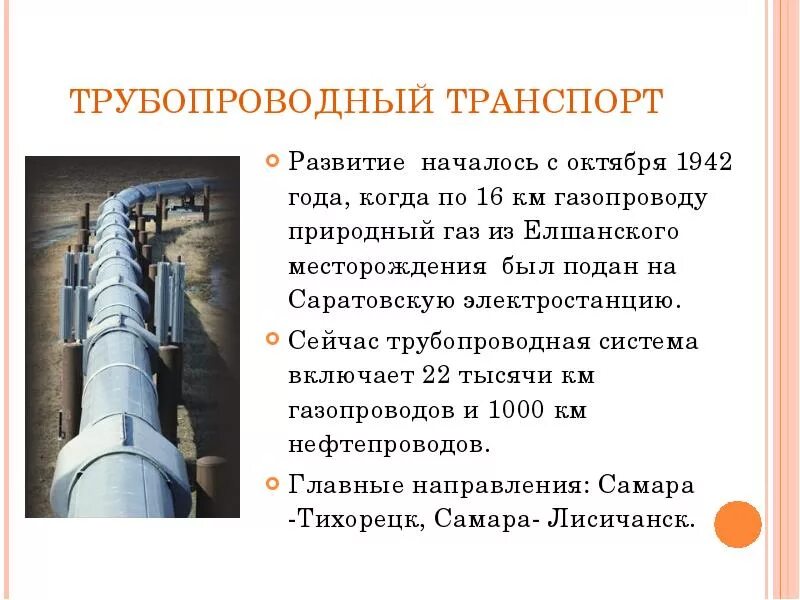 ТРУБОПРОВОДНЫЙ ТРАНСПОРТ

Развитие началось с октября 1942 года, когда по 16 км газопроводу природный газ из Елшанского месторождения был подан на Саратовскую электростанцию.

Сейчас трубопроводная система включает 22 тысячи км газопроводов и 1000 км нефтепроводов.

Главные направления: Самара -Тихорецк, Самара- Лисичанск.